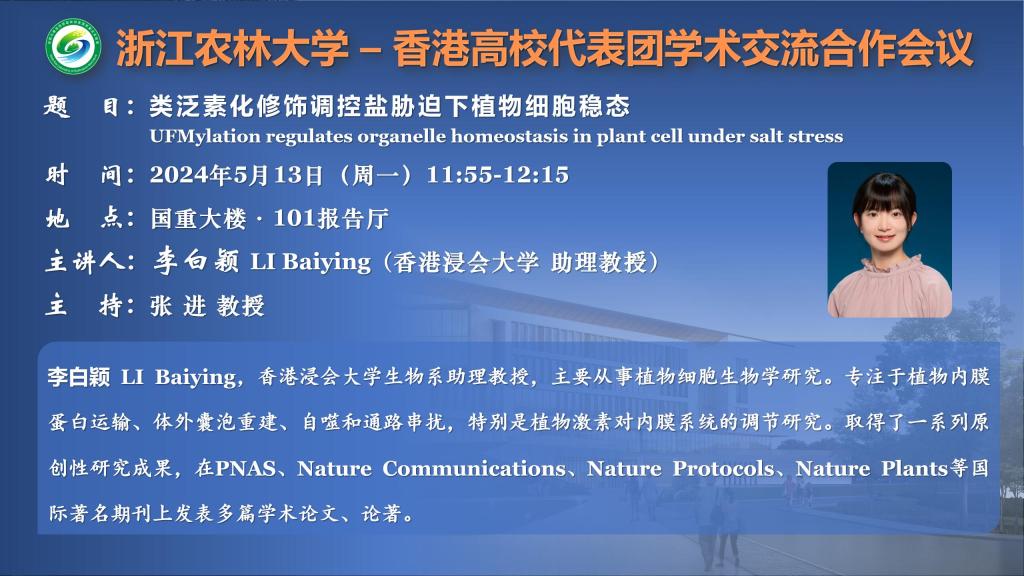 浙江农林大学 – 香港高校代表团学术交流合作会议

题　目：类泛素化修饰调控盐胁迫下植物细胞稳态
UFMylation regulates organelle homeostasis in plant cell under salt stress

时　间：2024年5月13日（周一）11:55-12:15

地　点：国重大楼 · 101报告厅

主讲人：李白颖 LI Baiying（香港浸会大学 助理教授）

主　持：张 进 教授

李白颖 LI Baiying，香港浸会大学生物系助理教授，主要从事植物细胞生物学研究。专注于植物内膜蛋白运输、体外囊泡重建、自噬和通路串扰，特别是植物激素对内膜系统的调节研究。取得了一系列原创性研究成果，在PNAS、Nature Communications、Nature Protocols、Nature Plants等国际著名期刊上发表多篇学术论文、论著。